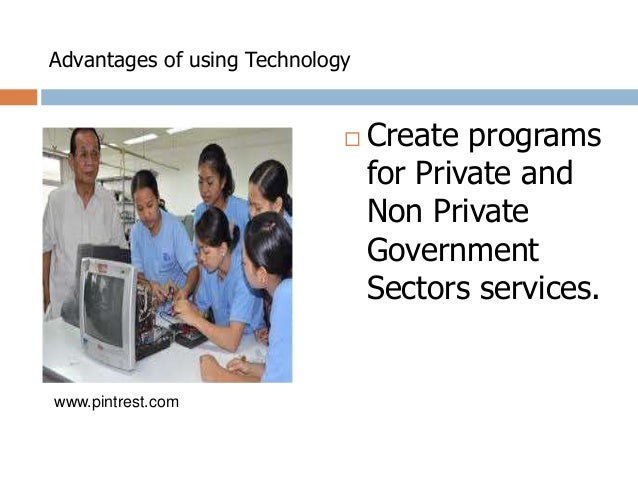 Advantages of using Technology

□ Create programs for Private and Non Private Government Sectors services.

www.pintrest.com